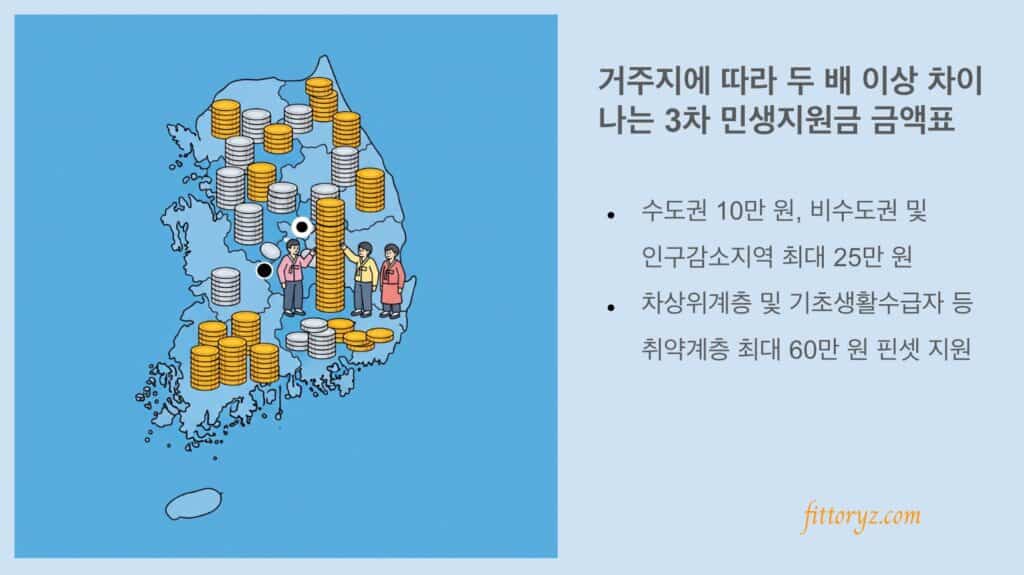 거주지에 따라 두 배 이상 차이 나는 3차 민생지원금 금액표

• 수도권 10만 원, 비수도권 및 인구감소지역 최대 25만 원
• 차상위계층 및 기초생활수급자 등 취약계층 최대 60만 원 핀셋 지원

fittoryz.com